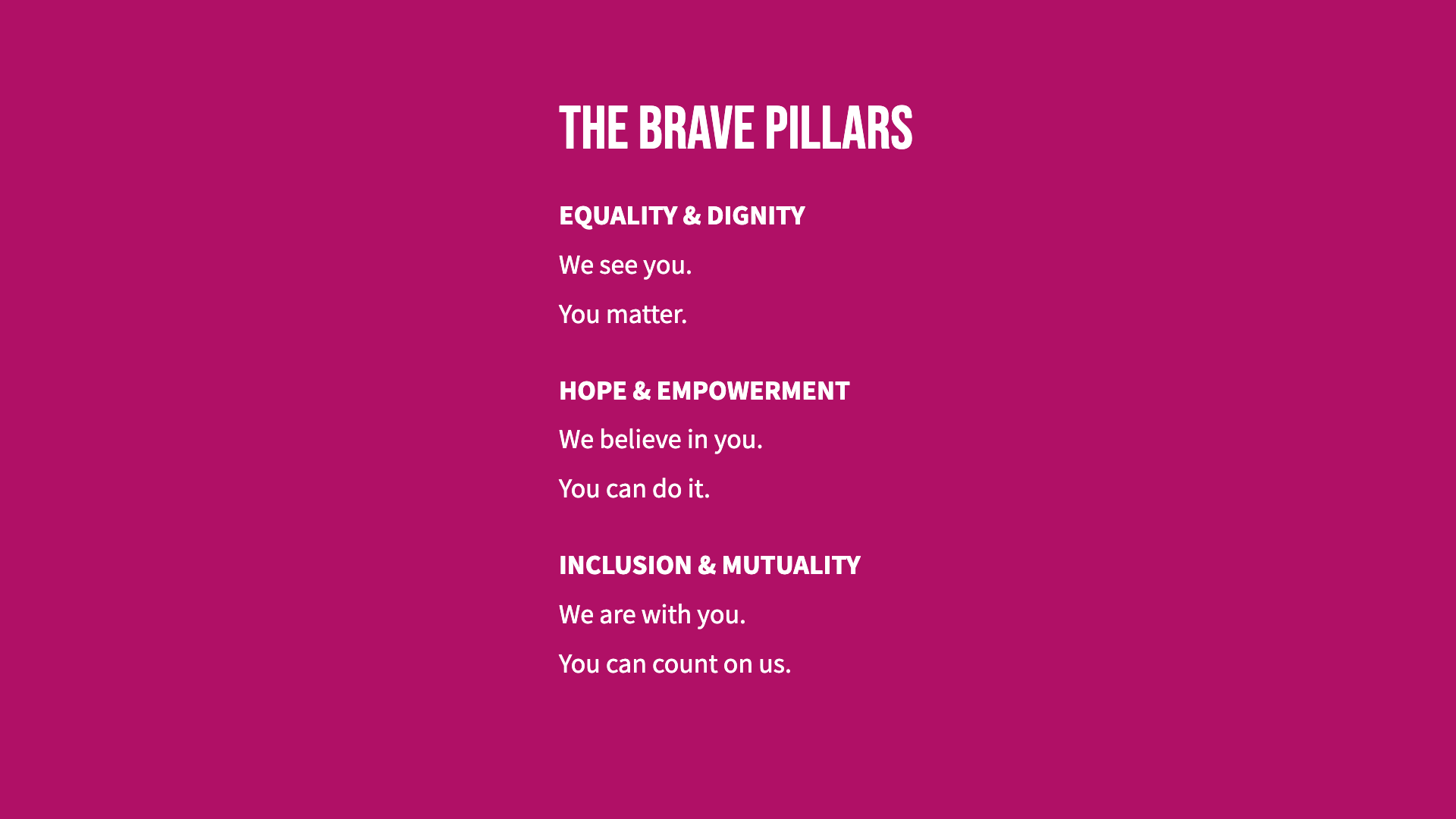 THE BRAVE PILLARS

EQUALITY & DIGNITY

We see you.

You matter.

HOPE & EMPOWERMENT

We believe in you.

You can do it.

INCLUSION & MUTUALITY

We are with you.

You can count on us.